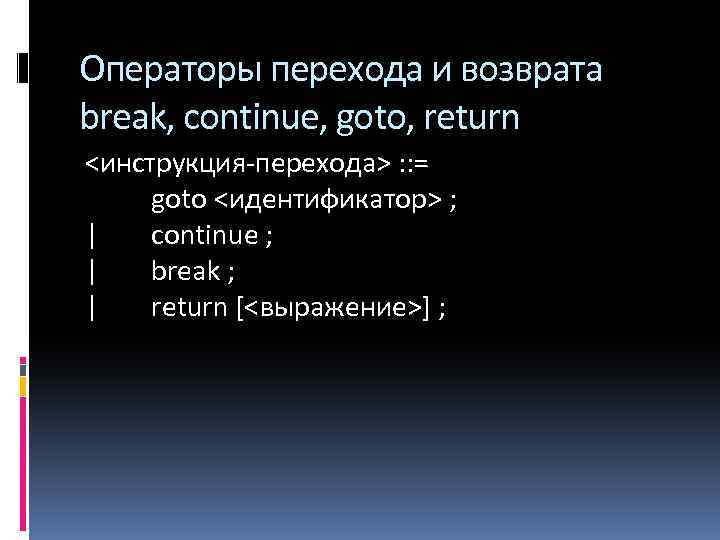 Операторы перехода и возврата break, continue, goto, return

<инструкция-перехода> ::=
goto <идентификатор> ;
| continue ;
| break ;
| return [<выражение>] ;